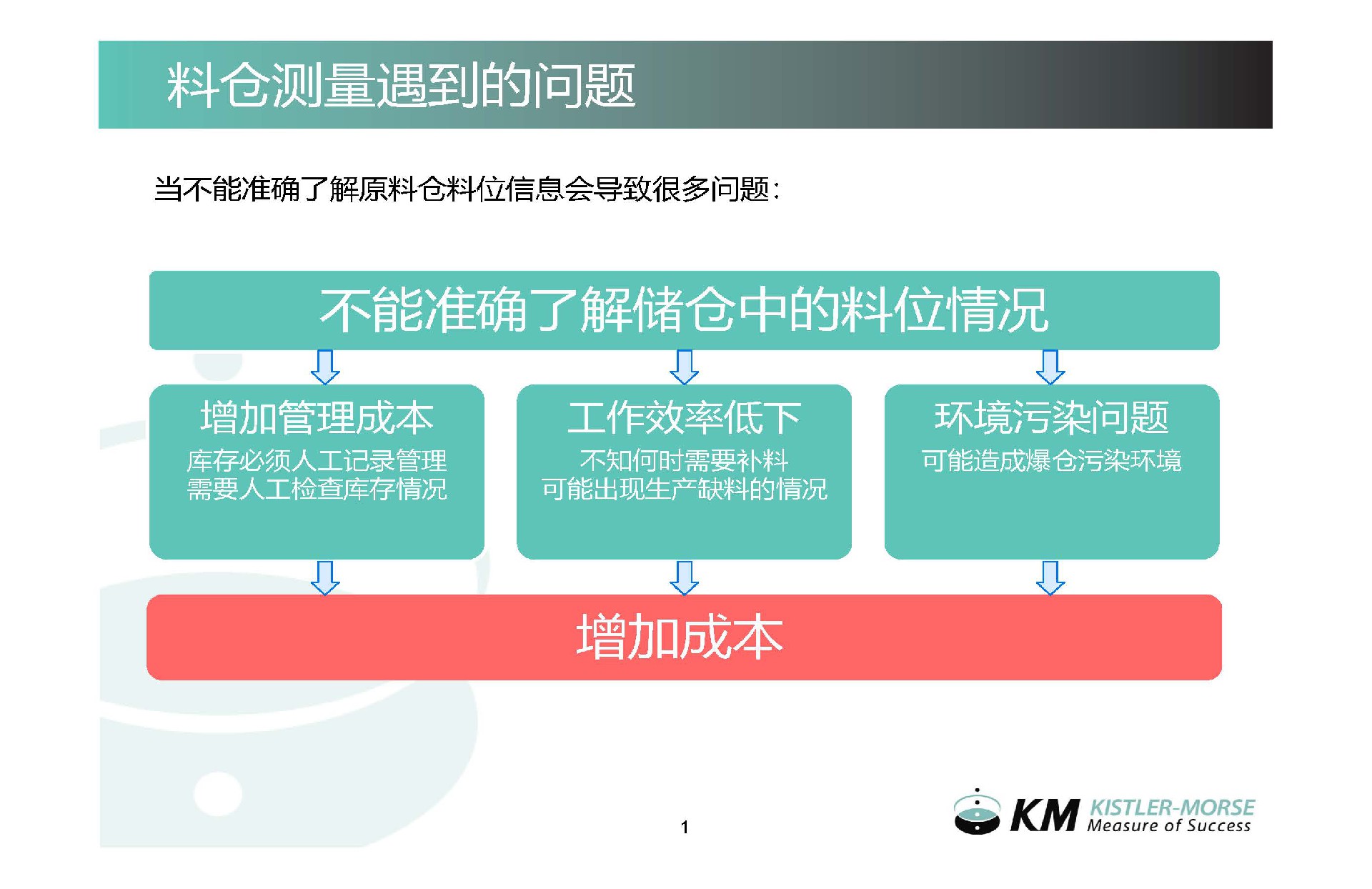 料仓测量遇到的问题

当不能准确了解原料仓料位信息会导致很多问题:

不能准确了解储仓中的料位情况

增加管理成本
库存必须人工记录管理
需要人工检查库存情况

工作效率低下
不知何时需要补料
可能出现生产缺料的情况

环境污染问题
可能造成爆仓污染环境

增加成本

1

KM KISTLER-MORSE
Measure of Success